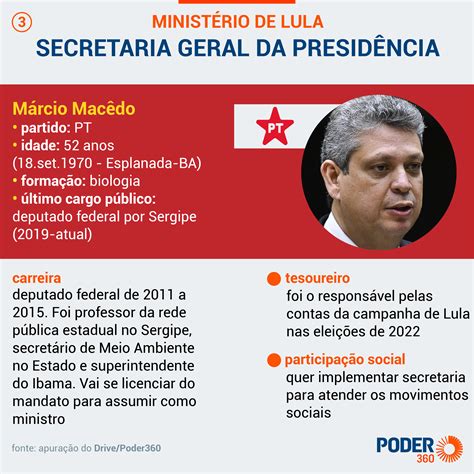 3

MINISTÉRIO DE LULA
SECRETARIA GERAL DA PRESIDÊNCIA

Márcio Macêdo
• partido: PT
• idade: 52 anos (18.set.1970 - Esplanada-BA)
• formação: biologia
• último cargo público: deputado federal por Sergipe (2019-atual)

PT

carreira
deputado federal de 2011 a 2015. Foi professor da rede pública estadual no Sergipe, secretário de Meio Ambiente no Estado e superintendente do Ibama. Vai se licenciar do mandato para assumir como ministro

tesoureiro
foi o responsável pelas contas da campanha de Lula nas eleições de 2022

participação social
quer implementar secretaria para atender os movimentos sociais

fonte: apuração do Drive/Poder360

PODER 360